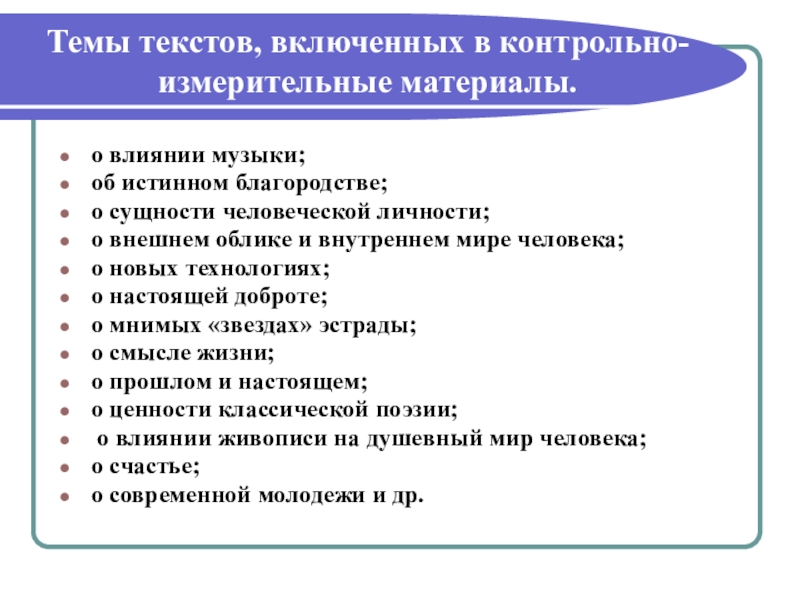 Темы текстов, включенных в контрольно-измерительные материалы.

- о влиянии музыки;
- об истинном благородстве;
- о сущности человеческой личности;
- о внешнем облике и внутреннем мире человека;
- о новых технологиях;
- о настоящей доброте;
- о мнимых «звездах» эстрады;
- о смысле жизни;
- о прошлом и настоящем;
- о ценности классической поэзии;
- о влиянии живописи на душевный мир человека;
- о счастье;
- о современной молодежи и др.